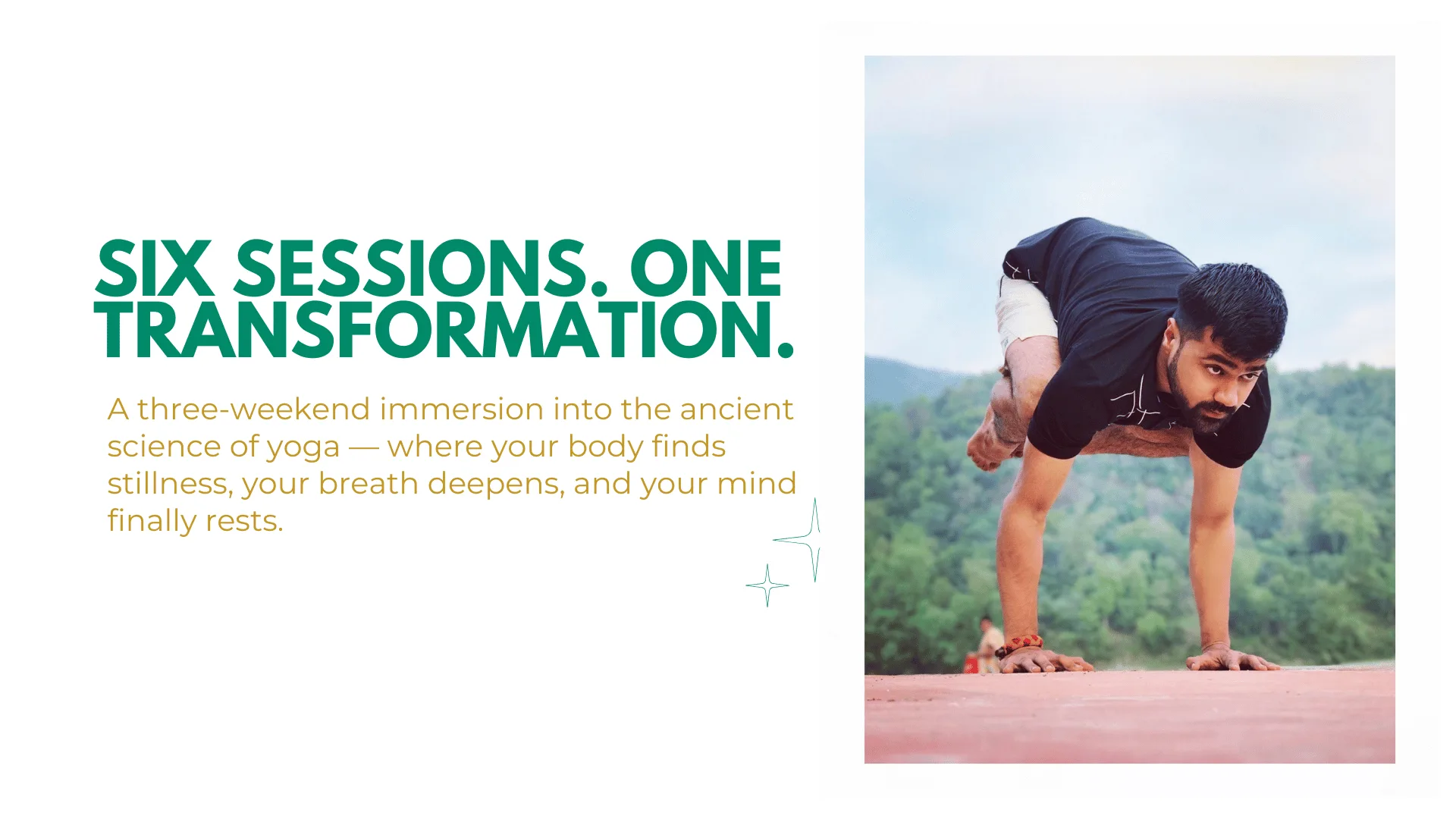 SIX SESSIONS. ONE TRANSFORMATION.

A three-weekend immersion into the ancient science of yoga — where your body finds stillness, your breath deepens, and your mind finally rests.